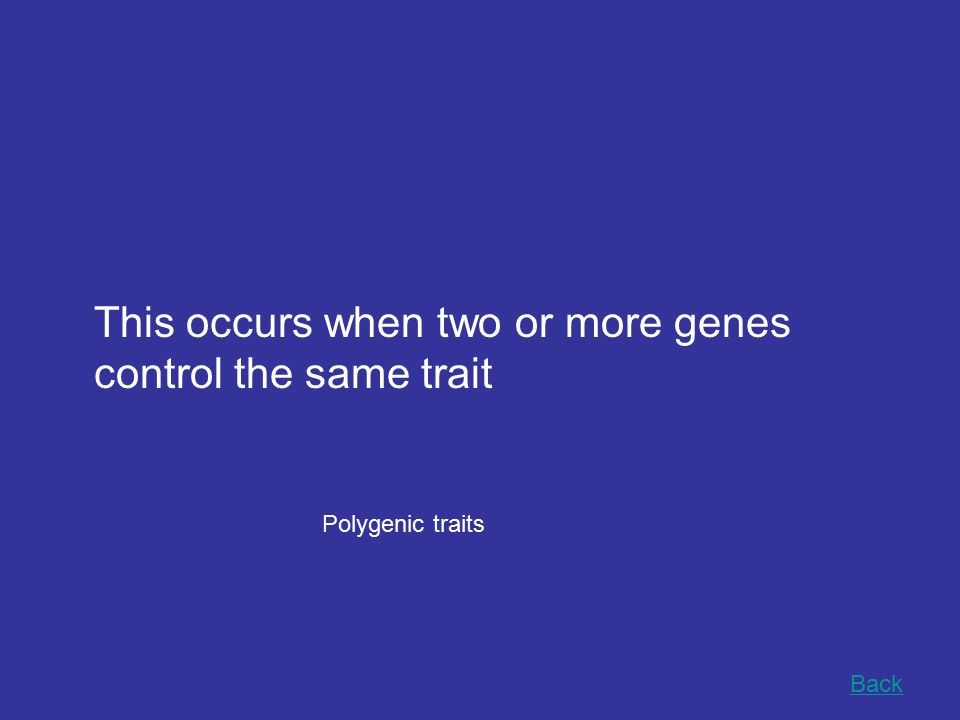 This occurs when two or more genes control the same trait

Polygenic traits

Back